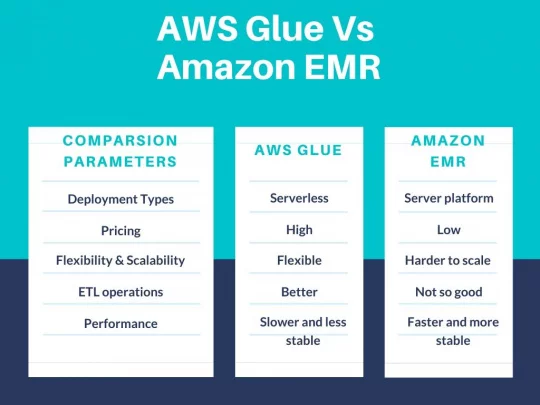 AWS Glue Vs Amazon EMR

| COMPARSION PARAMETERS | AWS GLUE | AMAZON EMR |
|---|---|---|
| Deployment Types | Serverless | Server platform |
| Pricing | High | Low |
| Flexibility & Scalability | Flexible | Harder to scale |
| ETL operations | Better | Not so good |
| Performance | Slower and less stable | Faster and more stable |